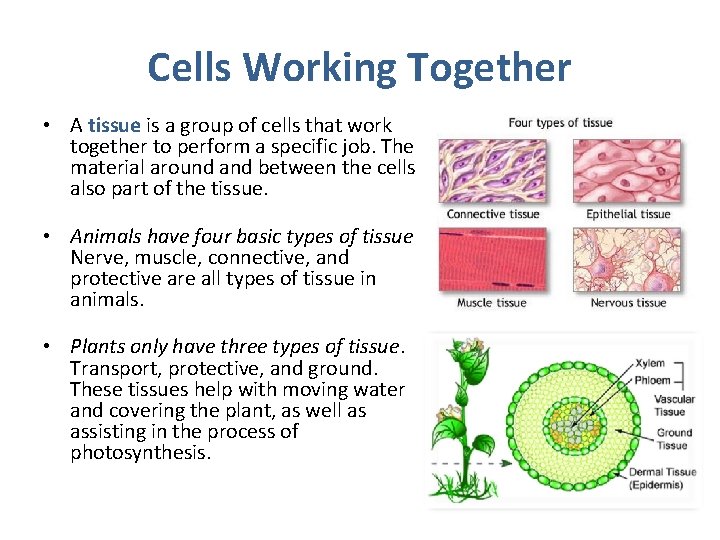 Cells Working Together

• A tissue is a group of cells that work together to perform a specific job. The material around and between the cells also part of the tissue.

• Animals have four basic types of tissue Nerve, muscle, connective, and protective are all types of tissue in animals.

• Plants only have three types of tissue. Transport, protective, and ground. These tissues help with moving water and covering the plant, as well as assisting in the process of photosynthesis.

Four types of tissue

Connective tissue

Epithelial tissue

Muscle tissue

Nervous tissue

Xylem

Phloem

Vascular Tissue

Ground Tissue

Dermal Tissue (Epidermis)